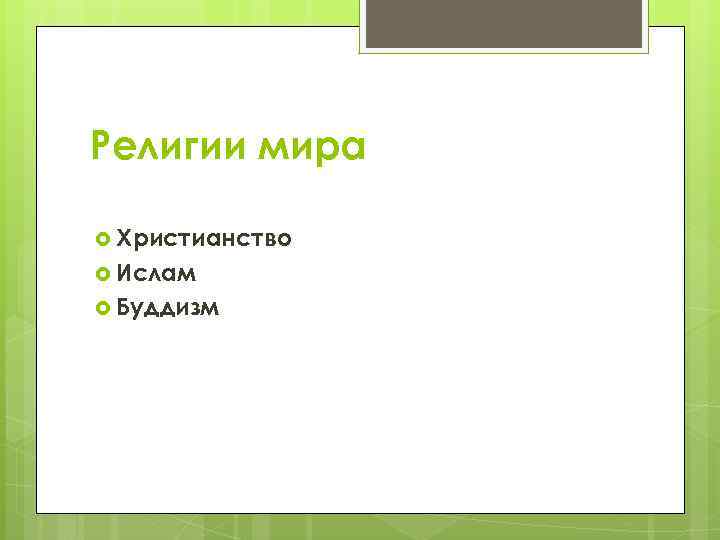 Религии мира

Христианство
Ислам
Буддизм